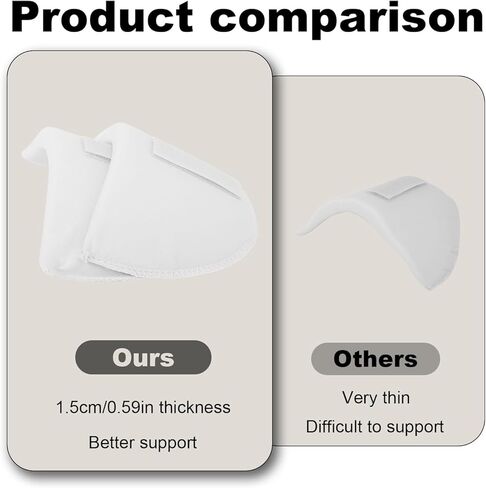 Product comparison

Ours

1.5cm/0.59in thickness

Better support

Others

Very thin

Difficult to support